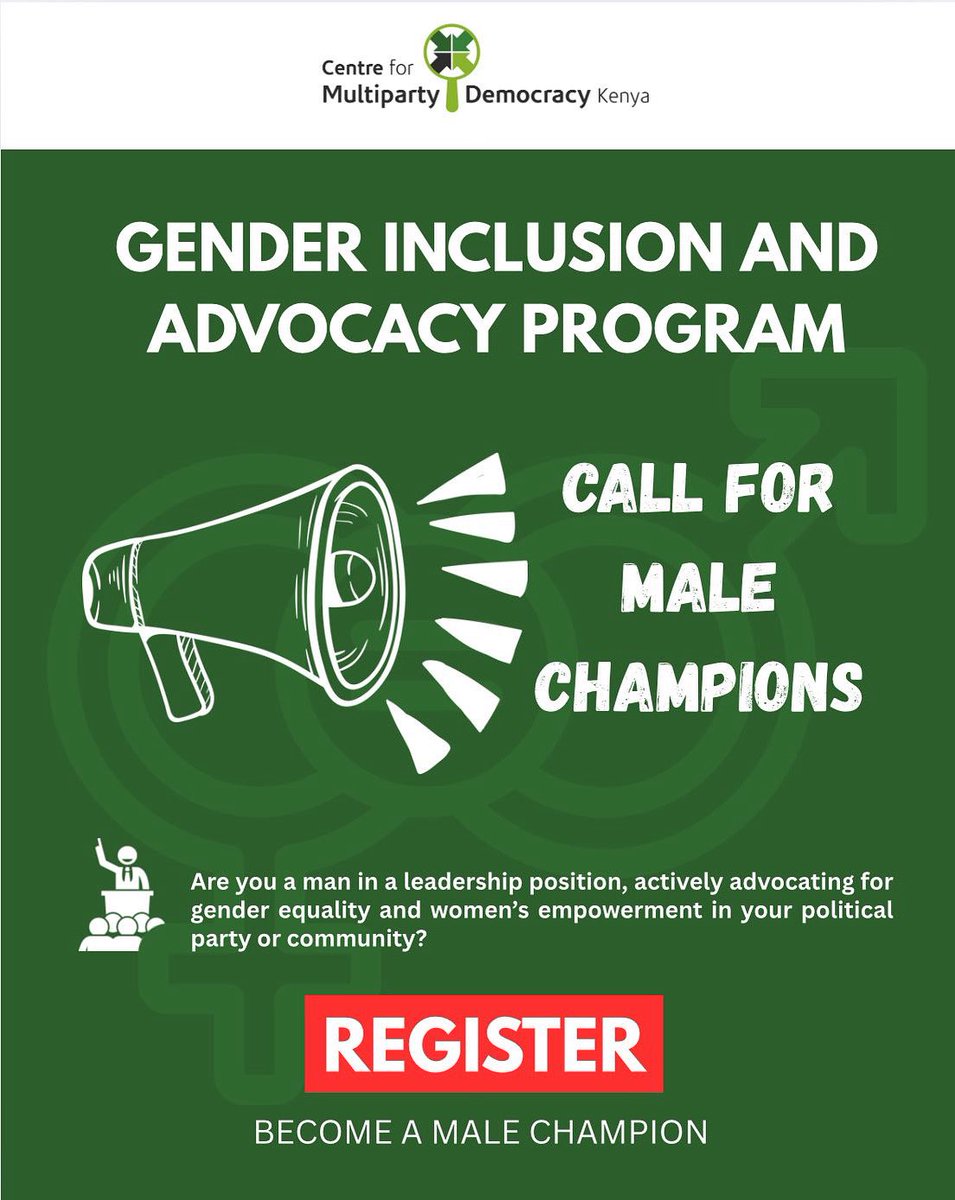 Centre for Multiparty Democracy Kenya

GENDER INCLUSION AND ADVOCACY PROGRAM

CALL FOR MALE CHAMPIONS

Are you a man in a leadership position, actively advocating for gender equality and women's empowerment in your political party or community?

REGISTER

BECOME A MALE CHAMPION